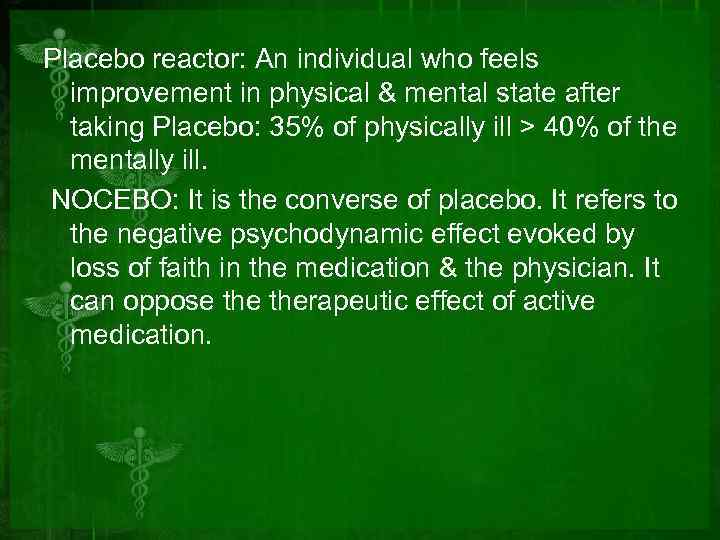 Placebo reactor: An individual who feels improvement in physical & mental state after taking Placebo: 35% of physically ill > 40% of the mentally ill.

NOCEBO: It is the converse of placebo. It refers to the negative psychodynamic effect evoked by loss of faith in the medication & the physician. It can oppose the therapeutic effect of active medication.